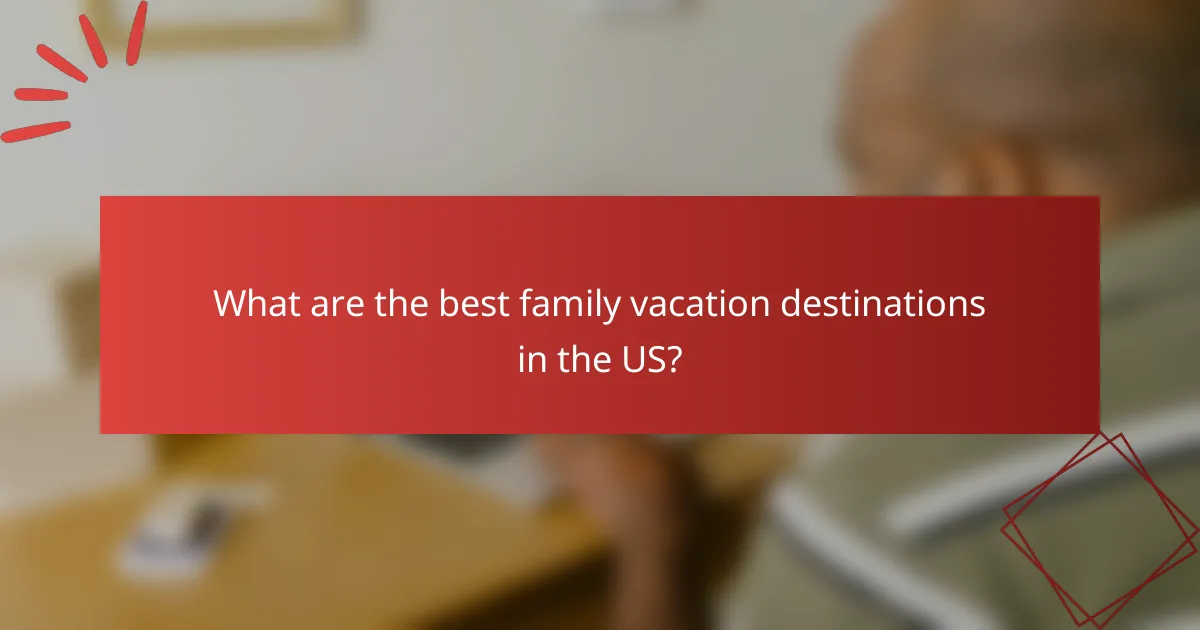 What are the best family vacation destinations in the US?